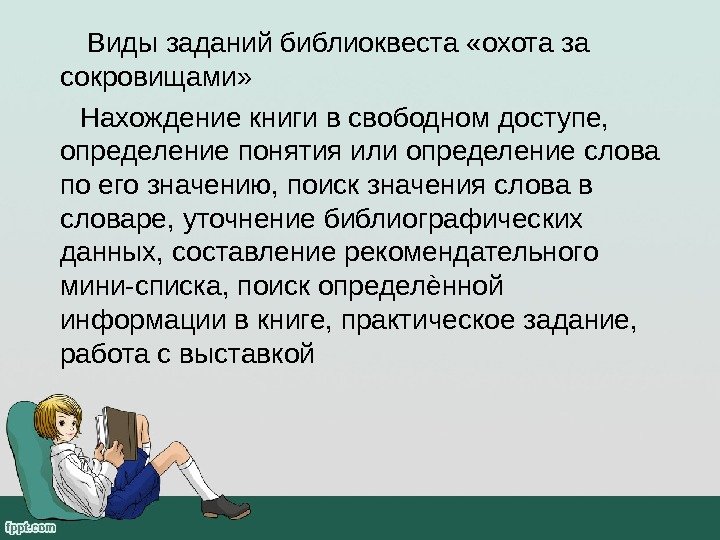 Виды заданий библиоквеста «охота за сокровищами»

Нахождение книги в свободном доступе, определение понятия или определение слова по его значению, поиск значения слова в словаре, уточнение библиографических данных, составление рекомендательного мини-списка, поиск определѐнной информации в книге, практическое задание, работа с выставкой

fppt.com